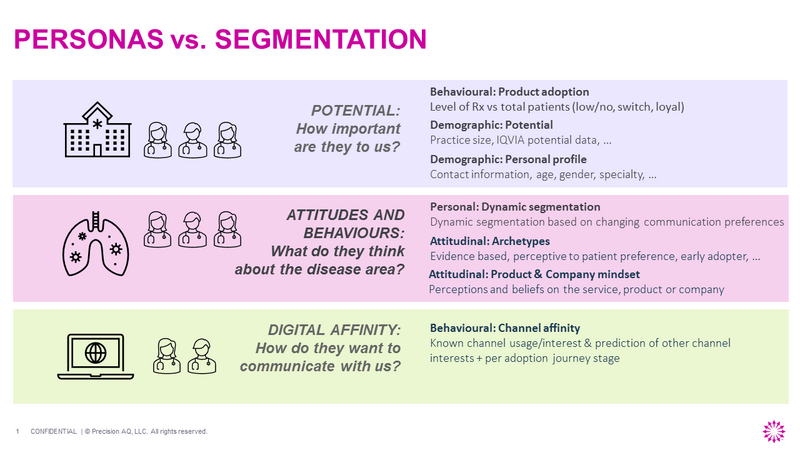 PERSONAS vs. SEGMENTATION

POTENTIAL: How important are they to us?

Behavioural: Product adoption
Level of Rx vs total patients (low/no, switch, loyal)

Demographic: Potential
Practice size, IQVIA potential data, …

Demographic: Personal profile
Contact information, age, gender, specialty, …

ATTITUDES AND BEHAVIOURS: What do they think about the disease area?

Personal: Dynamic segmentation
Dynamic segmentation based on changing communication preferences

Attitudinal: Archetypes
Evidence based, perceptive to patient preference, early adopter, …

Attitudinal: Product & Company mindset
Perceptions and beliefs on the service, product or company

DIGITAL AFFINITY: How do they want to communicate with us?

Behavioural: Channel affinity
Known channel usage/interest & prediction of other channel interests + per adoption journey stage

1 CONFIDENTIAL | © Precision AQ, LLC. All rights reserved.